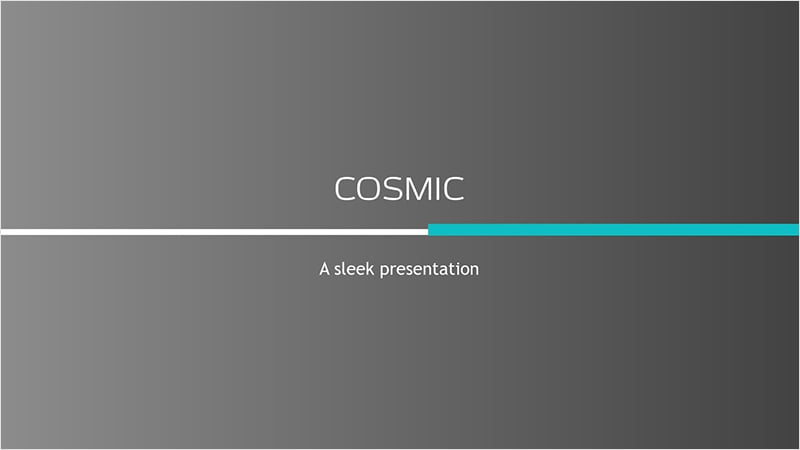 COSMIC

A sleek presentation